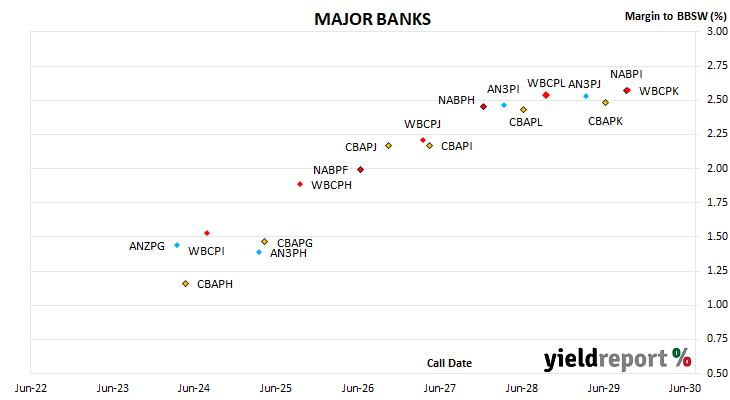 MAJOR BANKS

Margin to BBSW (%)

3.00
2.75
2.50
2.25
2.00
1.75
1.50
1.25
1.00
0.75
0.50

NABPI
WBCPL
AN3PJ
WBCPK
AN3PI
NABPH
CBAPL
CBAPK
WBCPJ
CBAPJ
CBAPI
NABPF
WBCPH
ANZPG
WBCPI
CBAPG
AN3PH
CBAPH

Call Date

yieldreport %

Jun-22
Jun-23
Jun-24
Jun-25
Jun-26
Jun-27
Jun-28
Jun-29
Jun-30